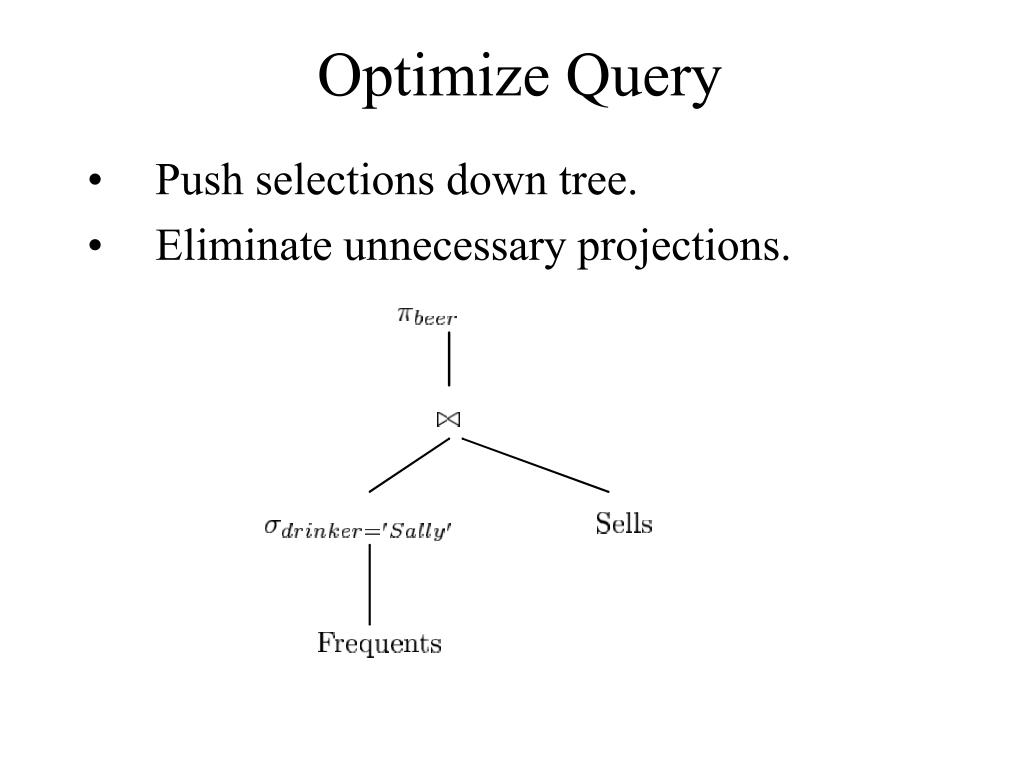 Optimize Query

• Push selections down tree.
• Eliminate unnecessary projections.

$\pi_{beer}$

$\bowtie$

$\sigma_{drinker='Sally'}$

Sells

Frequents